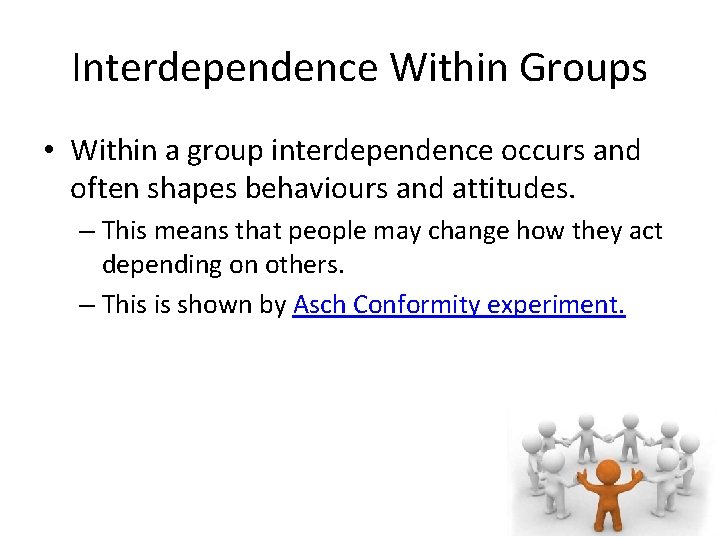 Interdependence Within Groups

• Within a group interdependence occurs and often shapes behaviours and attitudes.

– This means that people may change how they act depending on others.

– This is shown by Asch Conformity experiment.